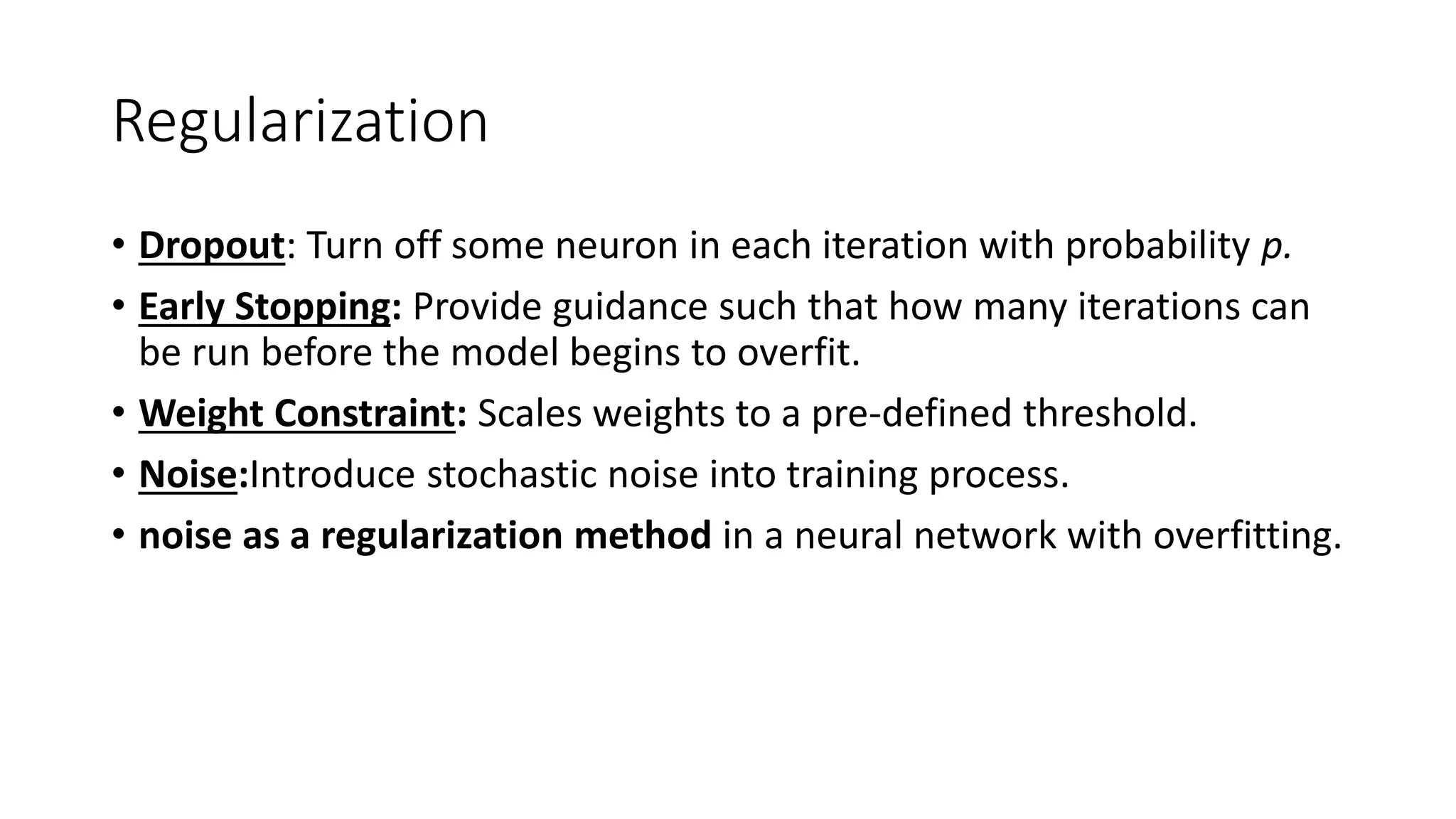 Regularization

• Dropout: Turn off some neuron in each iteration with probability p.
• Early Stopping: Provide guidance such that how many iterations can be run before the model begins to overfit.
• Weight Constraint: Scales weights to a pre-defined threshold.
• Noise:Introduce stochastic noise into training process.
• noise as a regularization method in a neural network with overfitting.